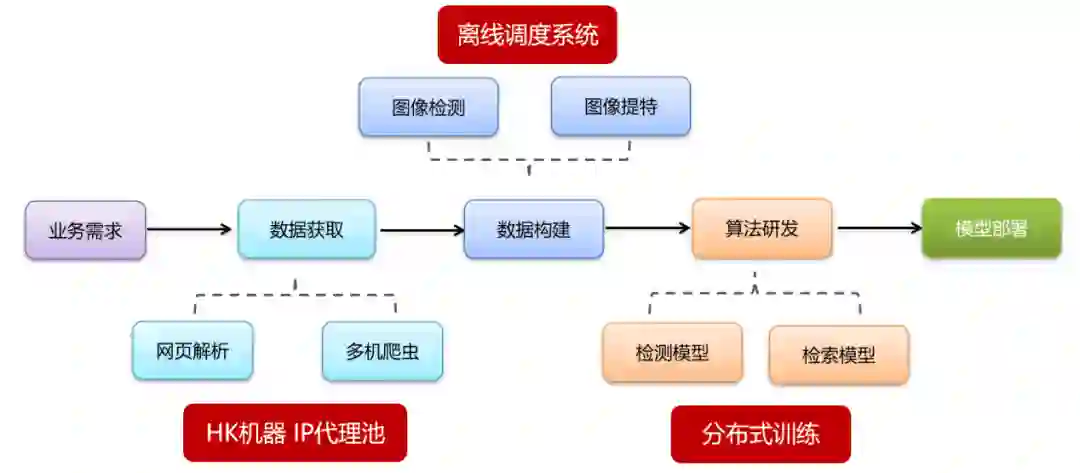 离线调度系统

图像检测

图像提特

业务需求

数据获取

数据构建

算法研发

模型部署

网页解析

多机爬虫

检测模型

检索模型

HK机器 IP代理池

分布式训练